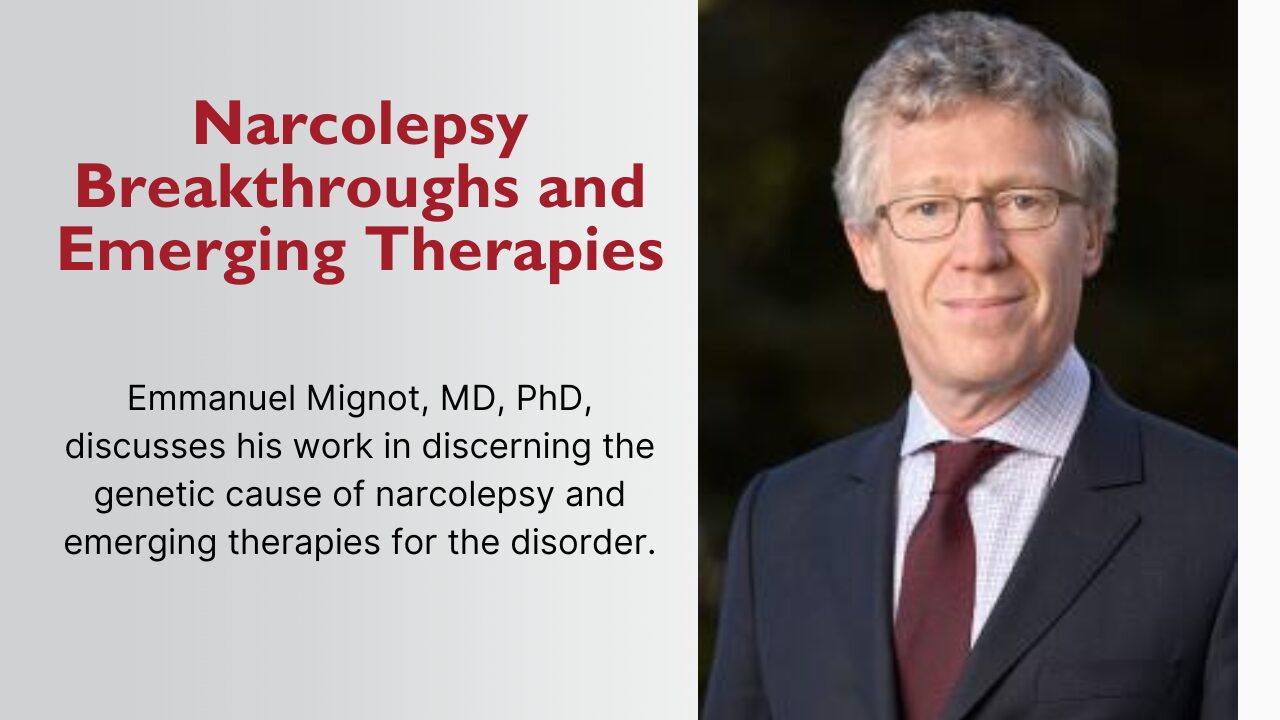 Narcolepsy Breakthroughs and Emerging Therapies

Emmanuel Mignot, MD, PhD, discusses his work in discerning the genetic cause of narcolepsy and emerging therapies for the disorder.